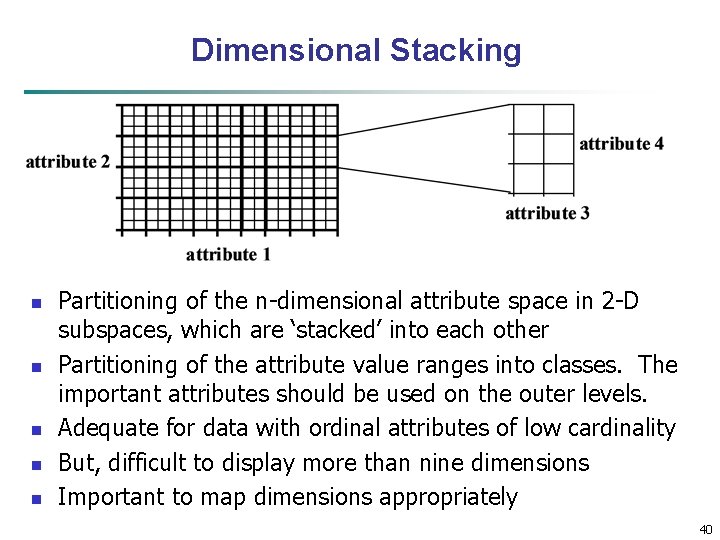 Dimensional Stacking

attribute 2

attribute 1

attribute 4

attribute 3

- Partitioning of the n-dimensional attribute space in 2-D subspaces, which are ‘stacked’ into each other
- Partitioning of the attribute value ranges into classes. The important attributes should be used on the outer levels.
- Adequate for data with ordinal attributes of low cardinality
- But, difficult to display more than nine dimensions
- Important to map dimensions appropriately

40